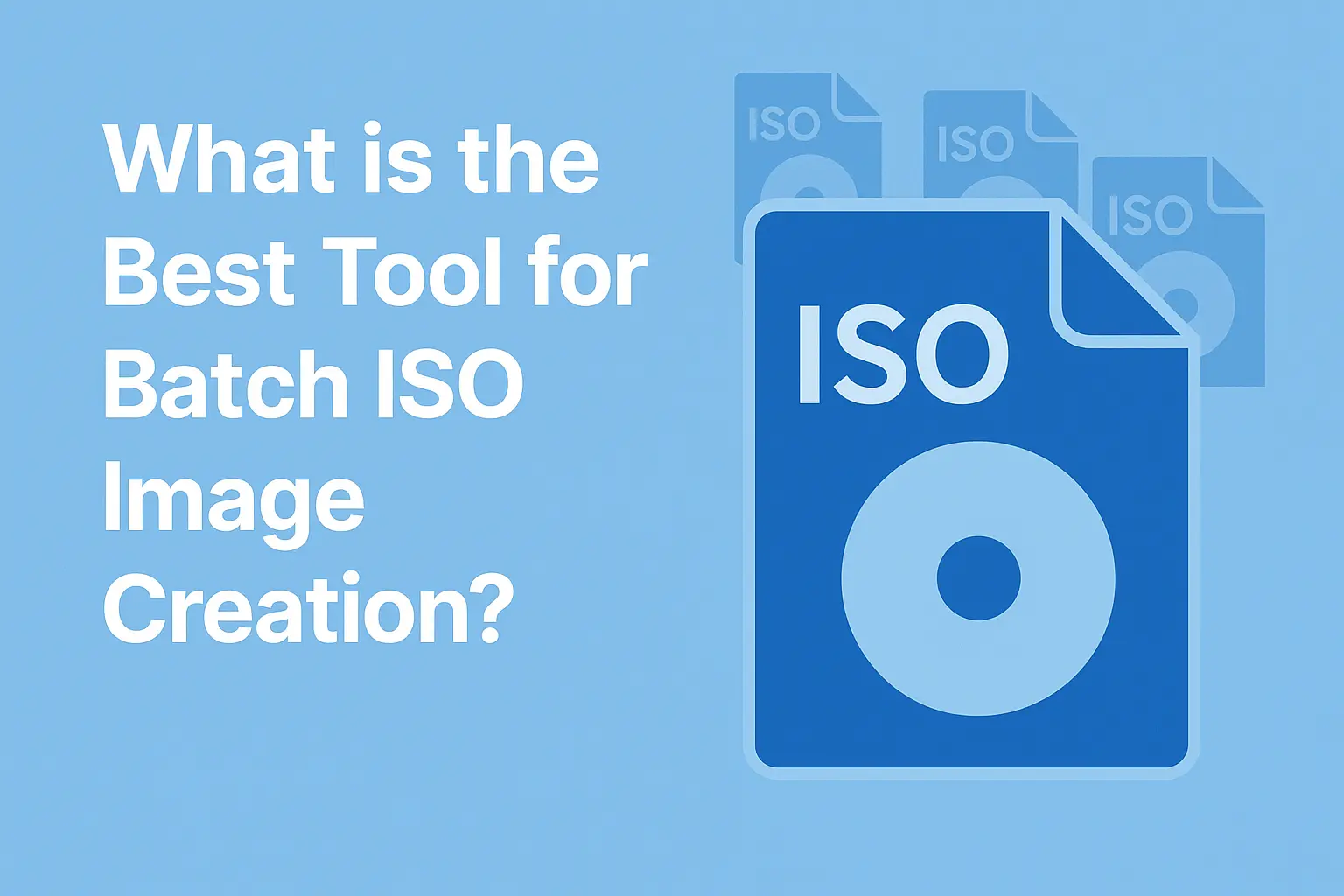 What is the Best Tool for Batch ISO Image Creation?

ISO

ISO

ISO

ISO